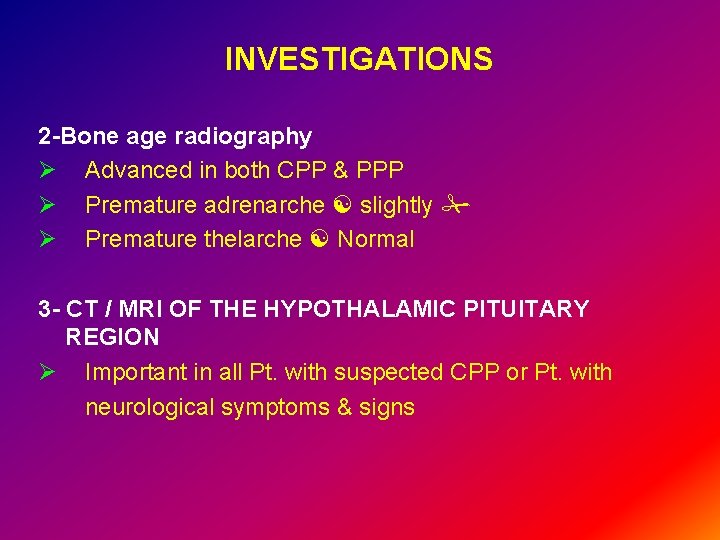 INVESTIGATIONS

2-Bone age radiography

➢ Advanced in both CPP & PPP

➢ Premature adrenarche ☯ slightly ✁

➢ Premature thelarche ☯ Normal

3- CT / MRI OF THE HYPOTHALAMIC PITUITARY REGION

➢ Important in all Pt. with suspected CPP or Pt. with neurological symptoms & signs